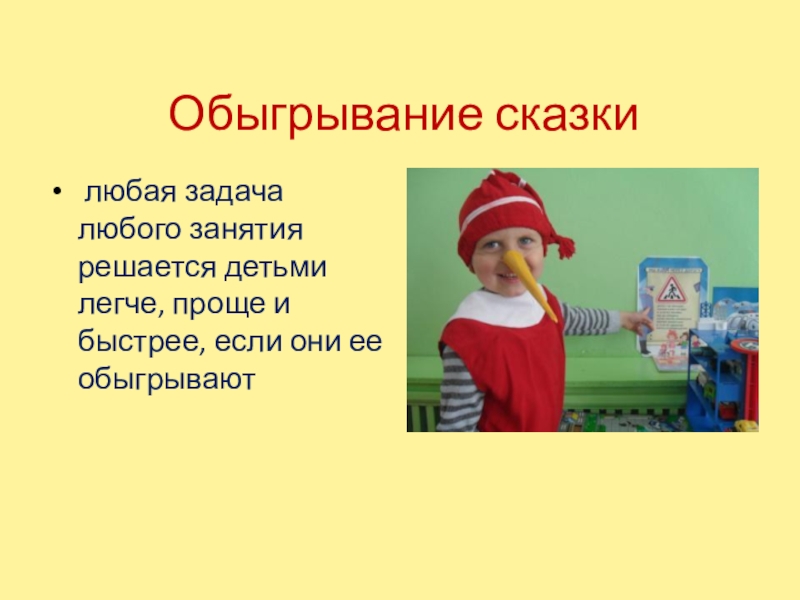 Обыгрывание сказки

• любая задача любого занятия решается детьми легче, проще и быстрее, если они ее обыгрывают